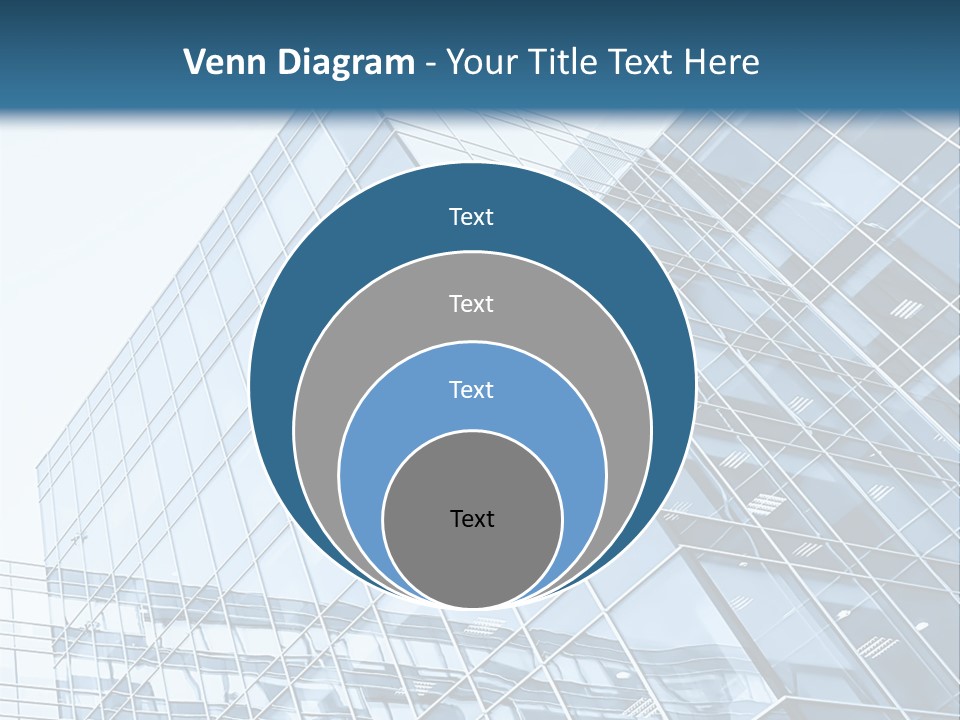 Venn Diagram - Your Title Text Here

Text

Text

Text

Text